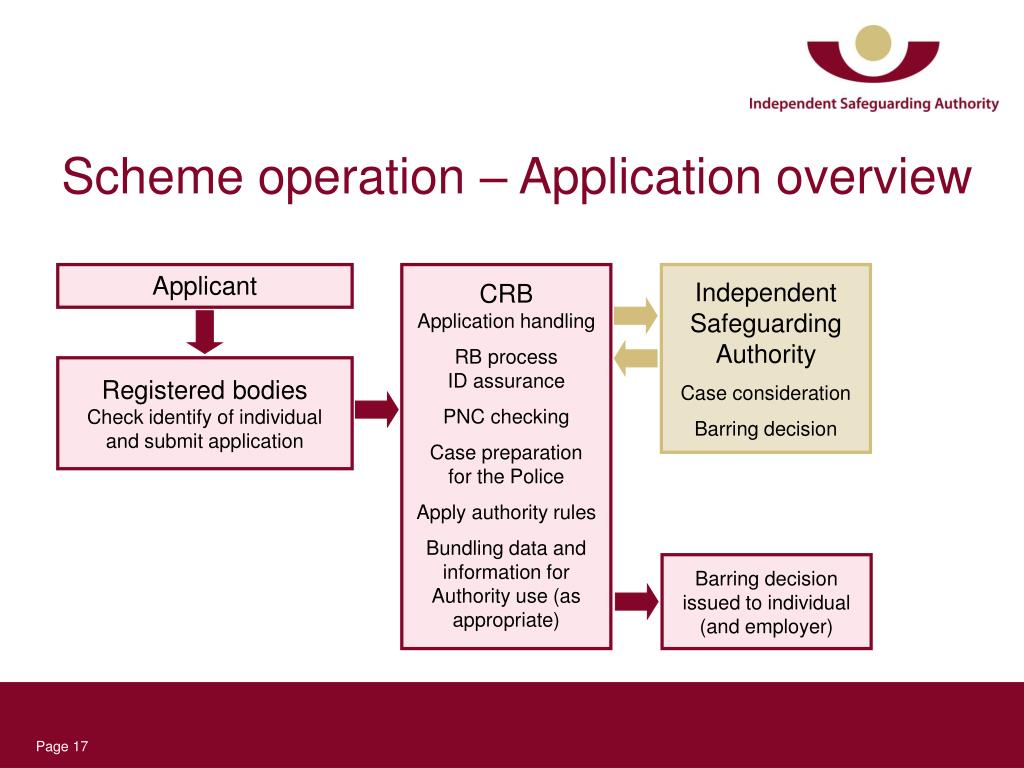 Independent Safeguarding Authority

Scheme operation – Application overview

Applicant

Registered bodies
Check identify of individual and submit application

CRB
Application handling

RB process
ID assurance

PNC checking

Case preparation for the Police

Apply authority rules

Bundling data and information for Authority use (as appropriate)

Independent Safeguarding Authority

Case consideration

Barring decision

Barring decision issued to individual (and employer)

Page 17